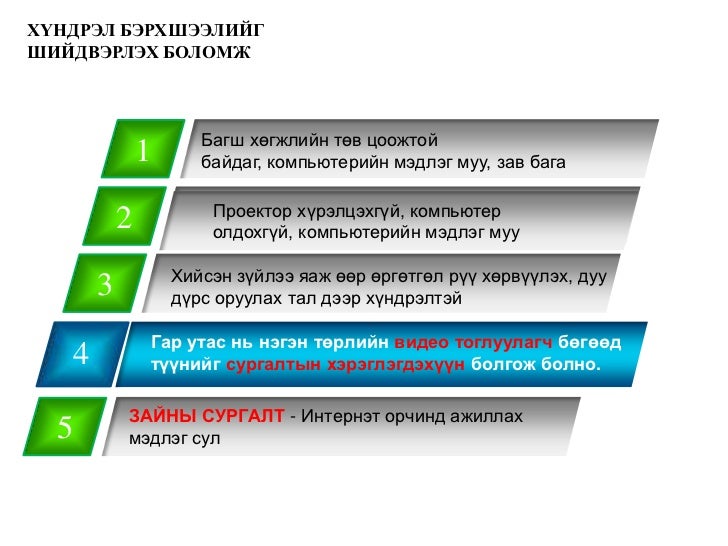 ХҮНДРЭЛ БЭРХШЭЭЛИЙГ
ШИЙДВЭРЛЭХ БОЛОМЖ

1

Багш хөгжлийн төв цоожтой байдаг, компьютерийн мэдлэг муу, зав бага

2

Проектор хүрэлцэхгүй, компьютер олдохгүй, компьютерийн мэдлэг муу

3

Хийсэн зүйлээ яаж өөр өргөтгөл рүү хөрвүүлэх, дуу дүрс оруулах тал дээр хүндрэлтэй

4

Гар утас нь нэгэн төрлийн видео тоглуулагч бөгөөд түүнийг сургалтын хэрэглэгдэхүүн болгож болно.

5

ЗАЙНЫ СУРГАЛТ - Интернэт орчинд ажиллах мэдлэг сул